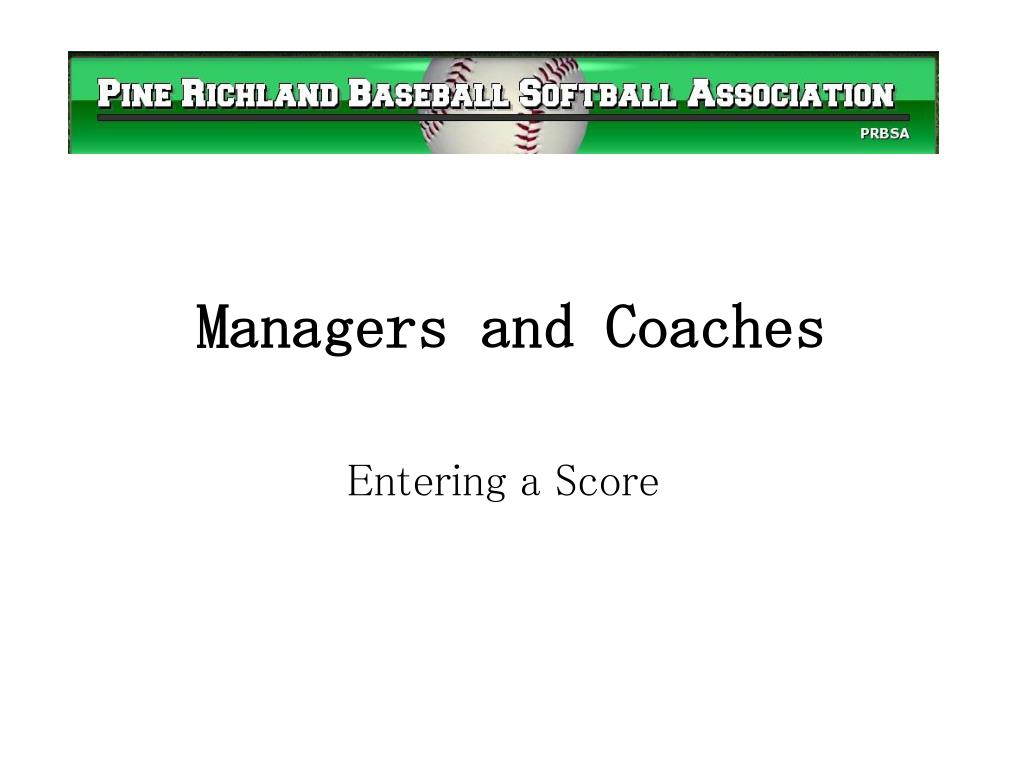 PINE RICHLAND BASEBALL SOFTBALL ASSOCIATION
PRBSA

Managers and Coaches

Entering a Score